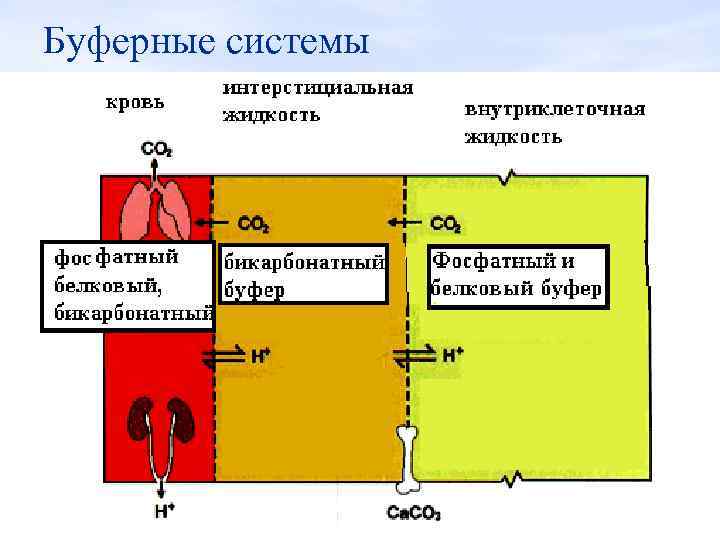 Буферные системы

кровь

интерстициальная жидкость

внутриклеточная жидкость

$CO_2$

$CO_2$

$CO_2$

фосфатный белковый, бикарбонатный

бикарбонатный буфер

Фосфатный и белковый буфер

$H^+$

$H^+$

$H^+$

$CaCO_3$